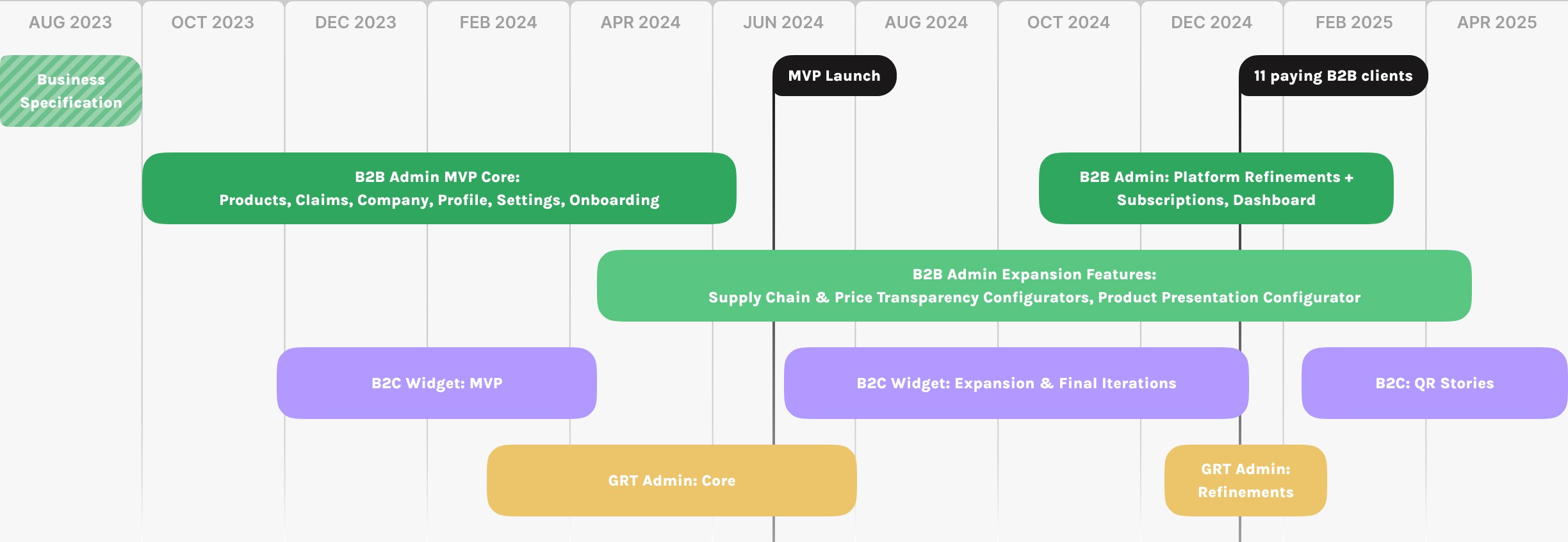 AUG 2023 OCT 2023 DEC 2023 FEB 2024 APR 2024 JUN 2024 AUG 2024 OCT 2024 DEC 2024 FEB 2025 APR 2025

Business Specification

MVP Launch

11 paying B2B clients

B2B Admin MVP Core:
Products, Claims, Company, Profile, Settings, Onboarding

B2B Admin: Platform Refinements + Subscriptions, Dashboard

B2B Admin Expansion Features:
Supply Chain & Price Transparency Configurators, Product Presentation Configurator

B2C Widget: MVP

B2C Widget: Expansion & Final Iterations

B2C: QR Stories

GRT Admin: Core

GRT Admin: Refinements